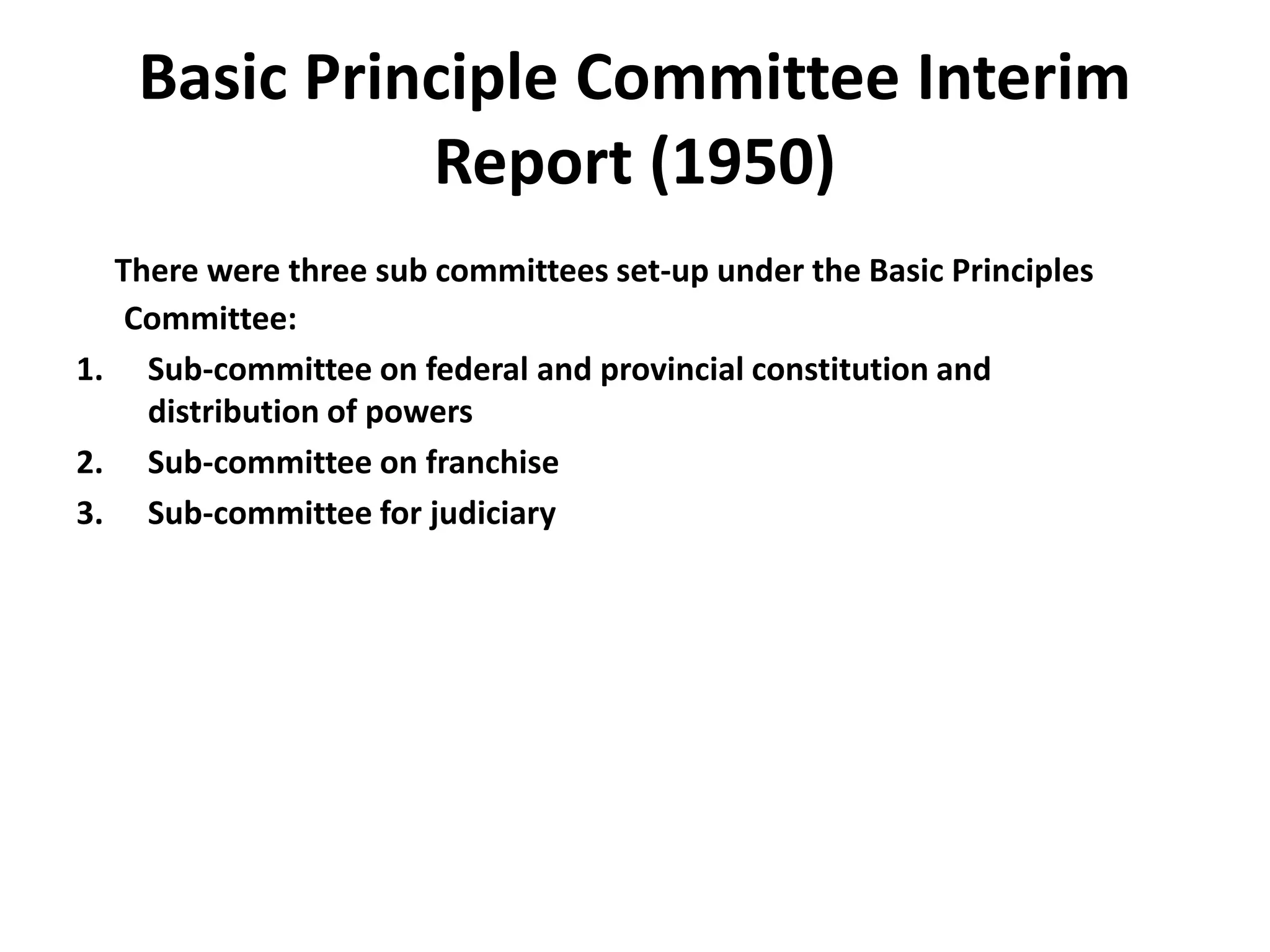 Basic Principle Committee Interim Report (1950)

There were three sub committees set-up under the Basic Principles Committee:

1. Sub-committee on federal and provincial constitution and distribution of powers
2. Sub-committee on franchise
3. Sub-committee for judiciary